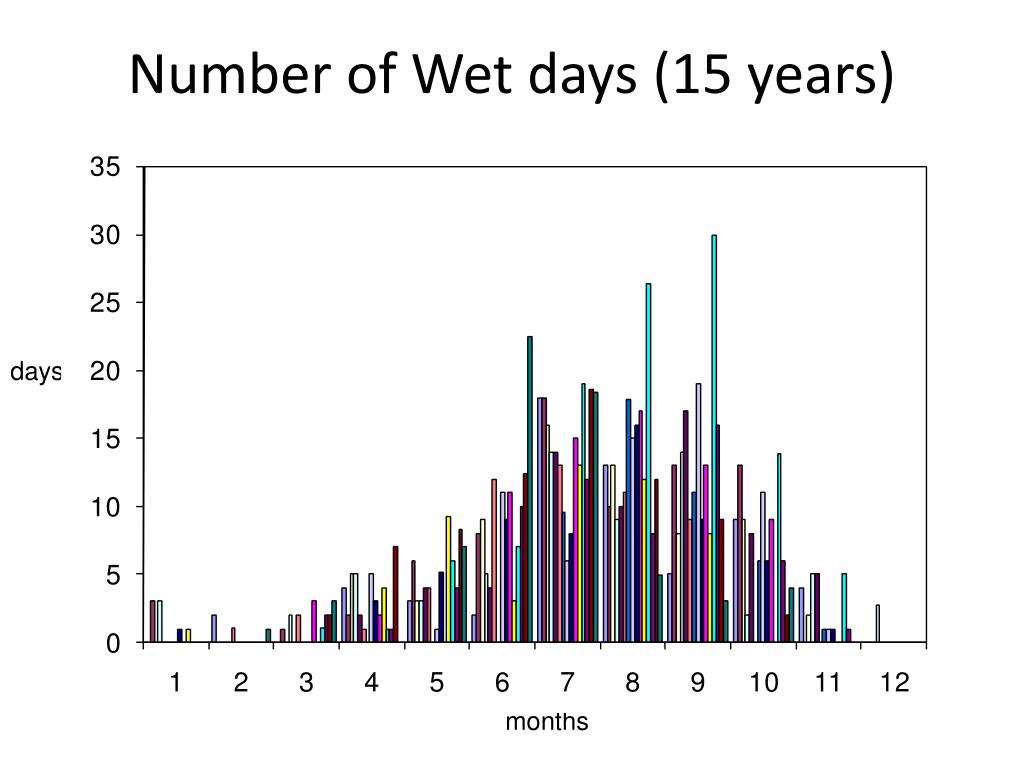 Number of Wet days (15 years)

35
30
25
20
15
10
5
0

days

1 2 3 4 5 6 7 8 9 10 11 12

months